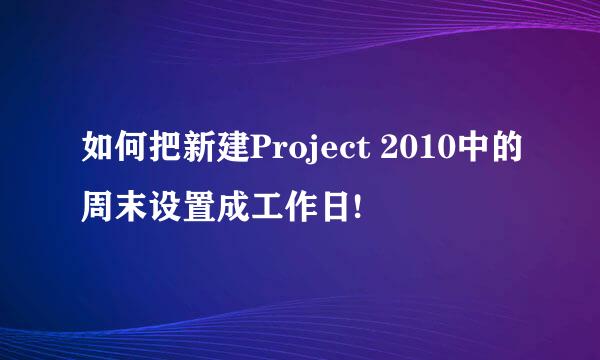 如何把新建Project 2010中的周末设置成工作日!